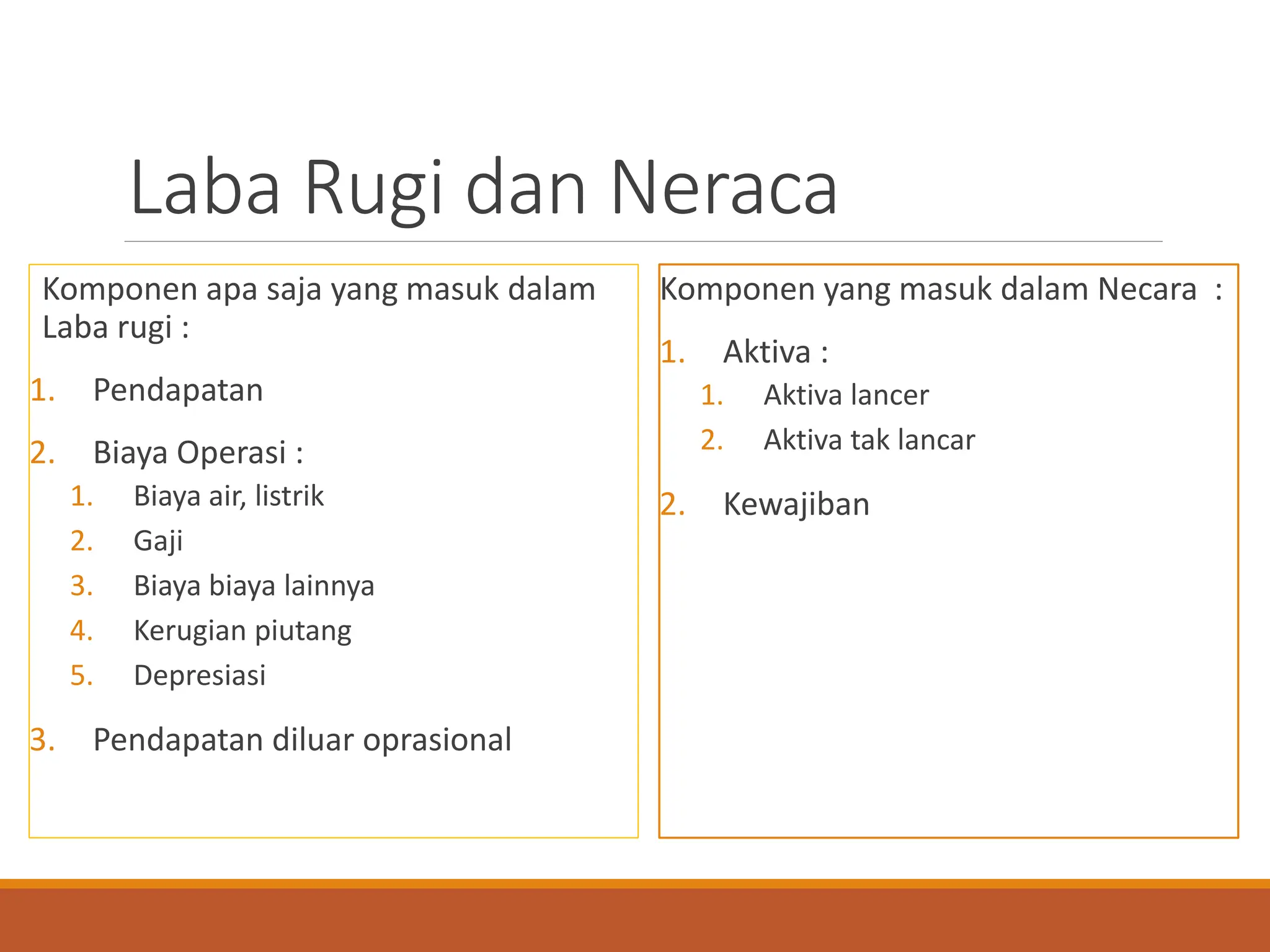 Laba Rugi dan Neraca

Komponen apa saja yang masuk dalam Laba rugi :

1. Pendapatan
2. Biaya Operasi :
   1. Biaya air, listrik
   2. Gaji
   3. Biaya biaya lainnya
   4. Kerugian piutang
   5. Depresiasi
3. Pendapatan diluar oprasional

Komponen yang masuk dalam Necara :

1. Aktiva :
   1. Aktiva lancer
   2. Aktiva tak lancar
2. Kewajiban